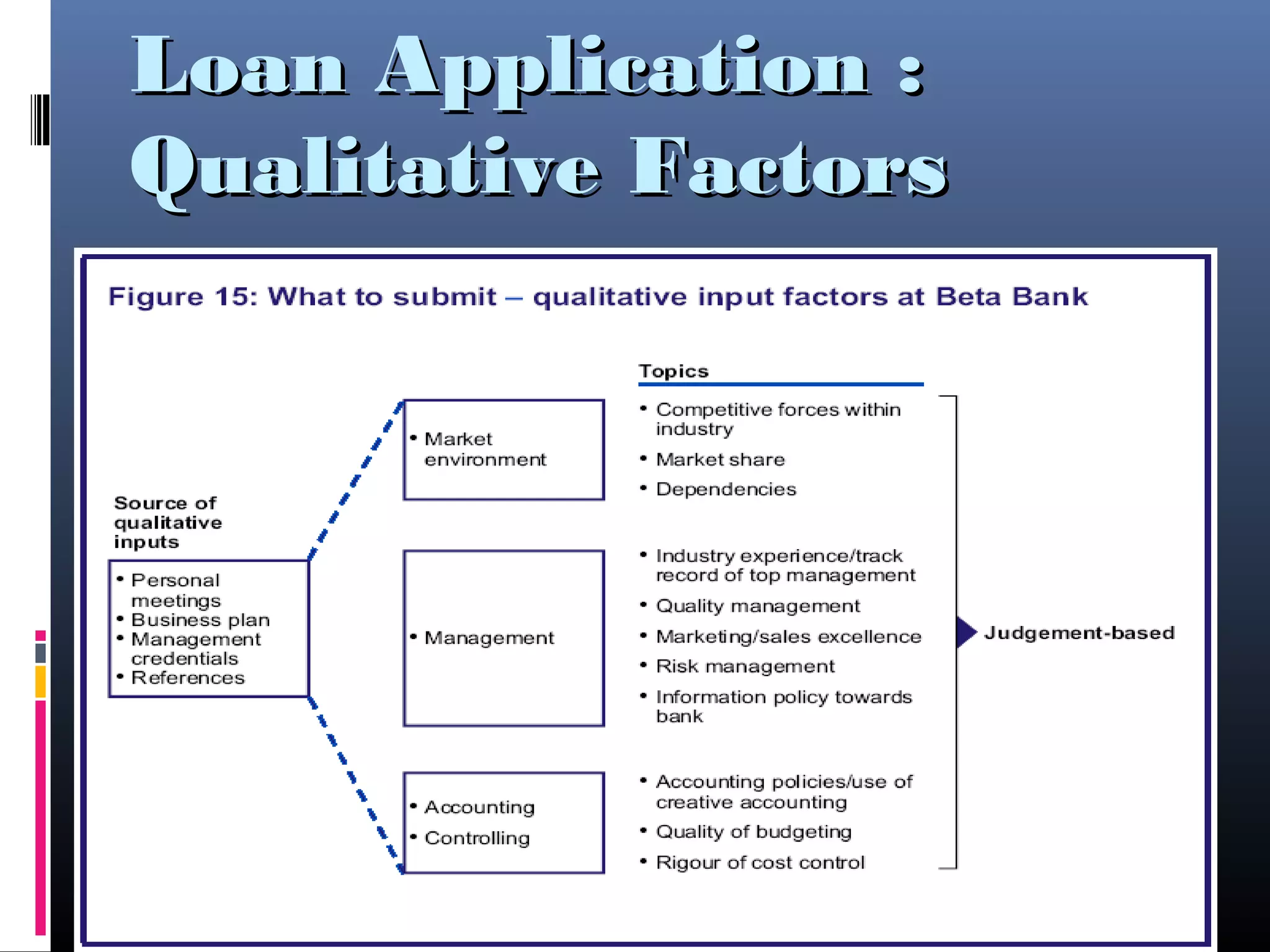 Loan Application : Qualitative Factors

Figure 15: What to submit – qualitative input factors at Beta Bank

Source of qualitative inputs

• Personal meetings
• Business plan
• Management credentials
• References

• Market environment

• Management

• Accounting
• Controlling

Topics

• Competitive forces within industry
• Market share
• Dependencies

• Industry experience/track record of top management
• Quality management
• Marketing/sales excellence
• Risk management
• Information policy towards bank

• Accounting policies/use of creative accounting
• Quality of budgeting
• Rigour of cost control

Judgement-based